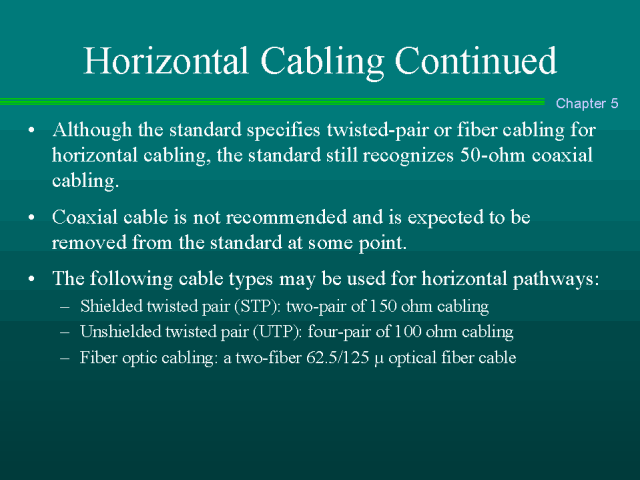 Horizontal Cabling Continued

Chapter 5

• Although the standard specifies twisted-pair or fiber cabling for horizontal cabling, the standard still recognizes 50-ohm coaxial cabling.

• Coaxial cable is not recommended and is expected to be removed from the standard at some point.

• The following cable types may be used for horizontal pathways:
  – Shielded twisted pair (STP): two-pair of 150 ohm cabling
  – Unshielded twisted pair (UTP): four-pair of 100 ohm cabling
  – Fiber optic cabling: a two-fiber 62.5/125 μ optical fiber cable